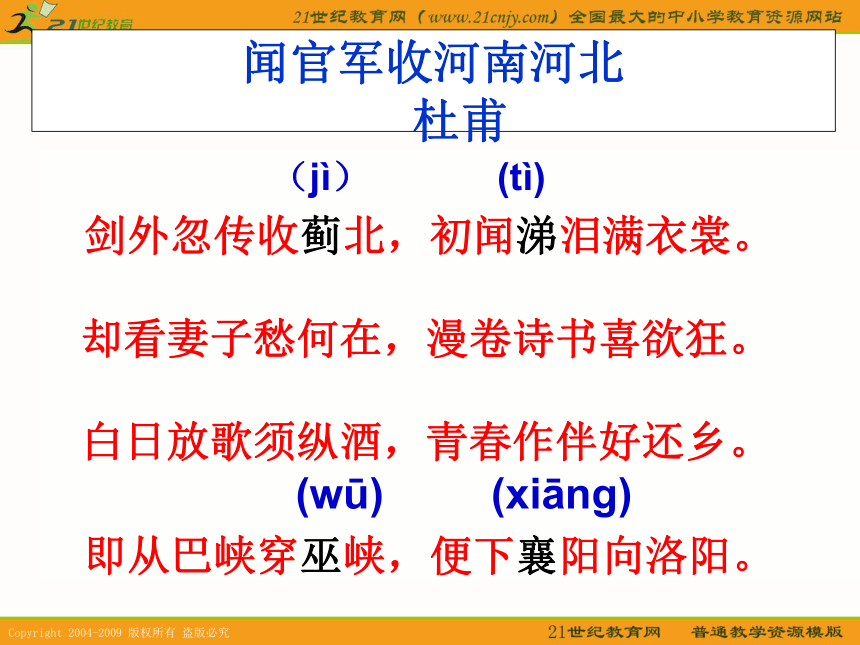 21世纪教育

21世纪教育网（www.21cnjy.com）全国最大的中小学教育资源网站

闻官军收河南河北
杜甫

（jì）　　(tì)

剑外忽传收蓟北，初闻涕泪满衣裳。

却看妻子愁何在，漫卷诗书喜欲狂。

白日放歌须纵酒，青春作伴好还乡。

(wū)　　(xiāng)

即从巴峡穿巫峡，便下襄阳向洛阳。

Copyright 2004-2009 版权所有 盗版必究

21世纪教育网　普通教学资源模版